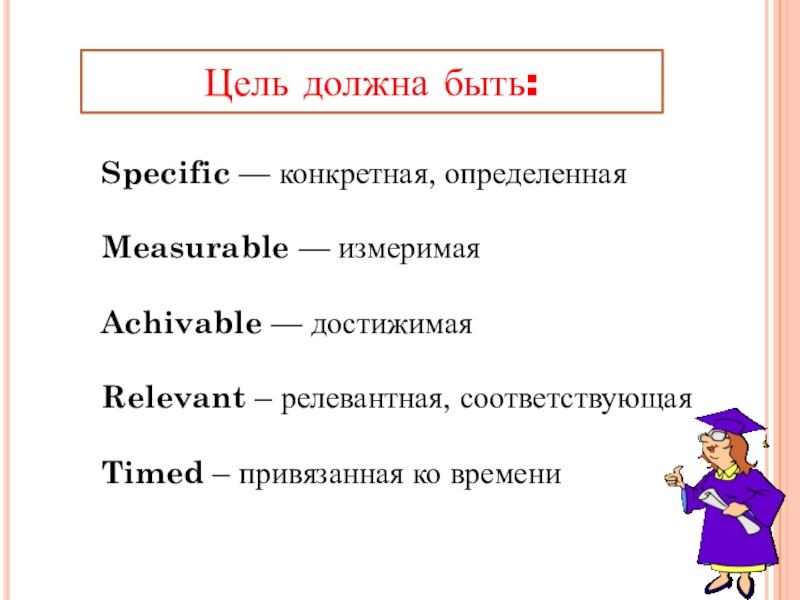 Цель должна быть:

Specific — конкретная, определенная

Measurable — измеримая

Achivable — достижимая

Relevant – релевантная, соответствующая

Timed – привязанная ко времени